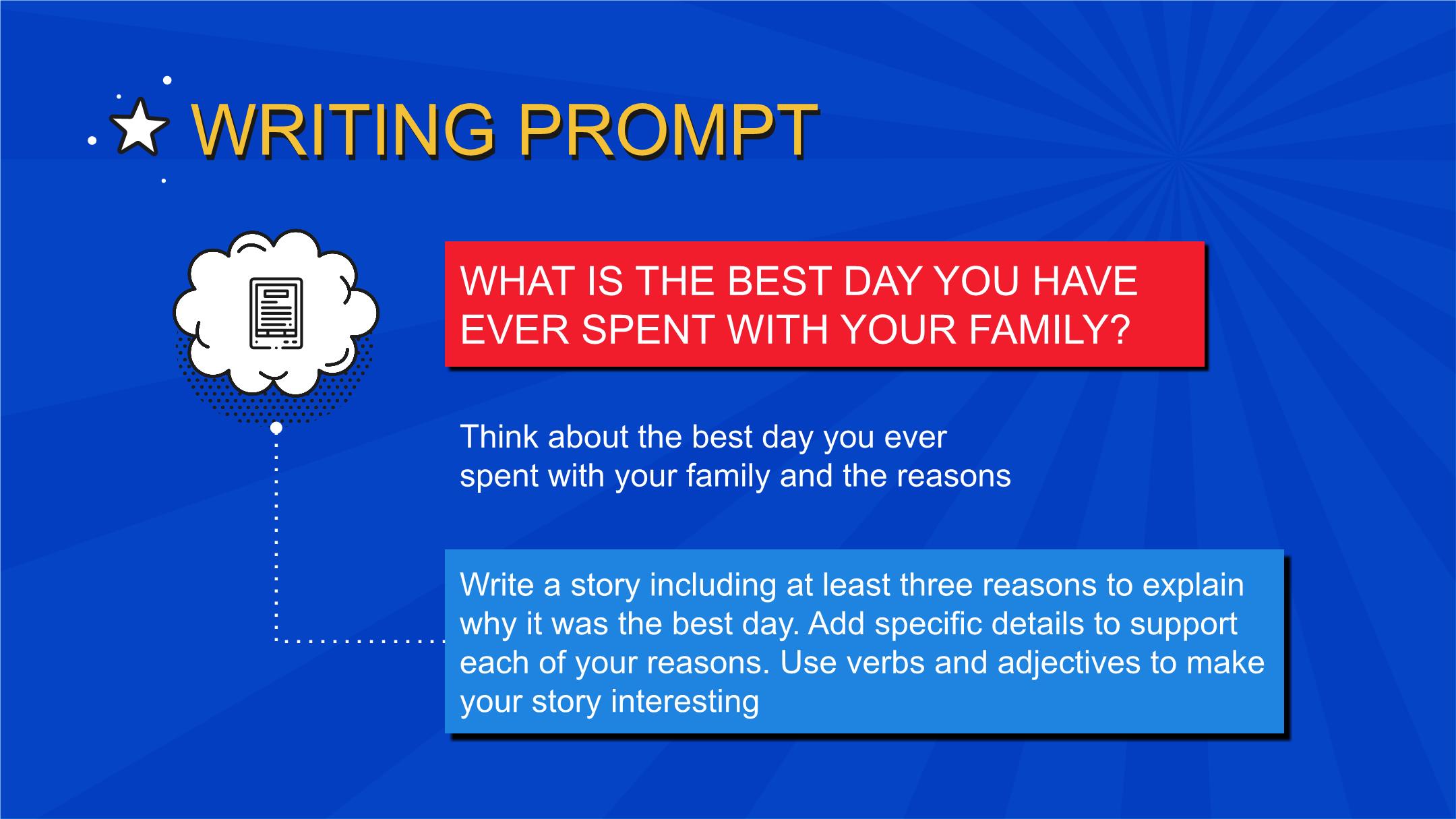 WRITING PROMPT

WHAT IS THE BEST DAY YOU HAVE EVER SPENT WITH YOUR FAMILY?

Think about the best day you ever spent with your family and the reasons

Write a story including at least three reasons to explain why it was the best day. Add specific details to support each of your reasons. Use verbs and adjectives to make your story interesting